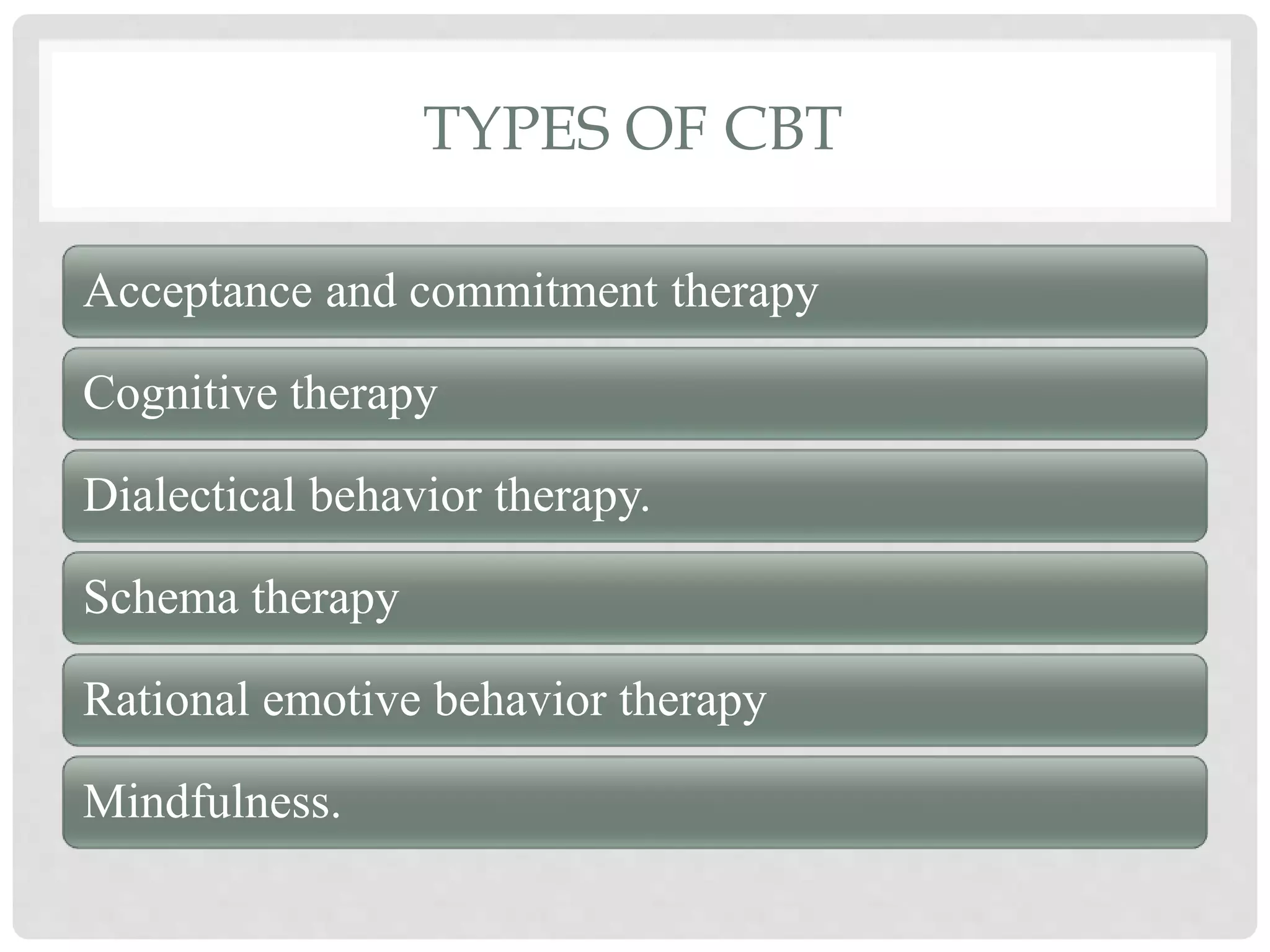 TYPES OF CBT

Acceptance and commitment therapy

Cognitive therapy

Dialectical behavior therapy.

Schema therapy

Rational emotive behavior therapy

Mindfulness.